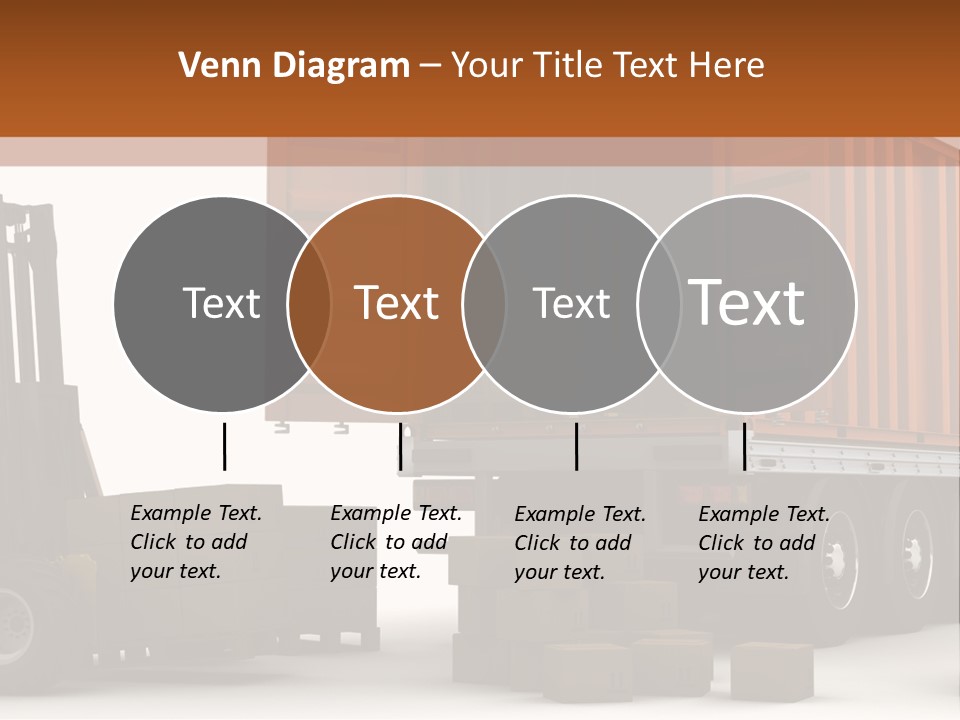 Venn Diagram – Your Title Text Here

Text

Text

Text

Text

Example Text. Click to add your text.

Example Text. Click to add your text.

Example Text. Click to add your text.

Example Text. Click to add your text.